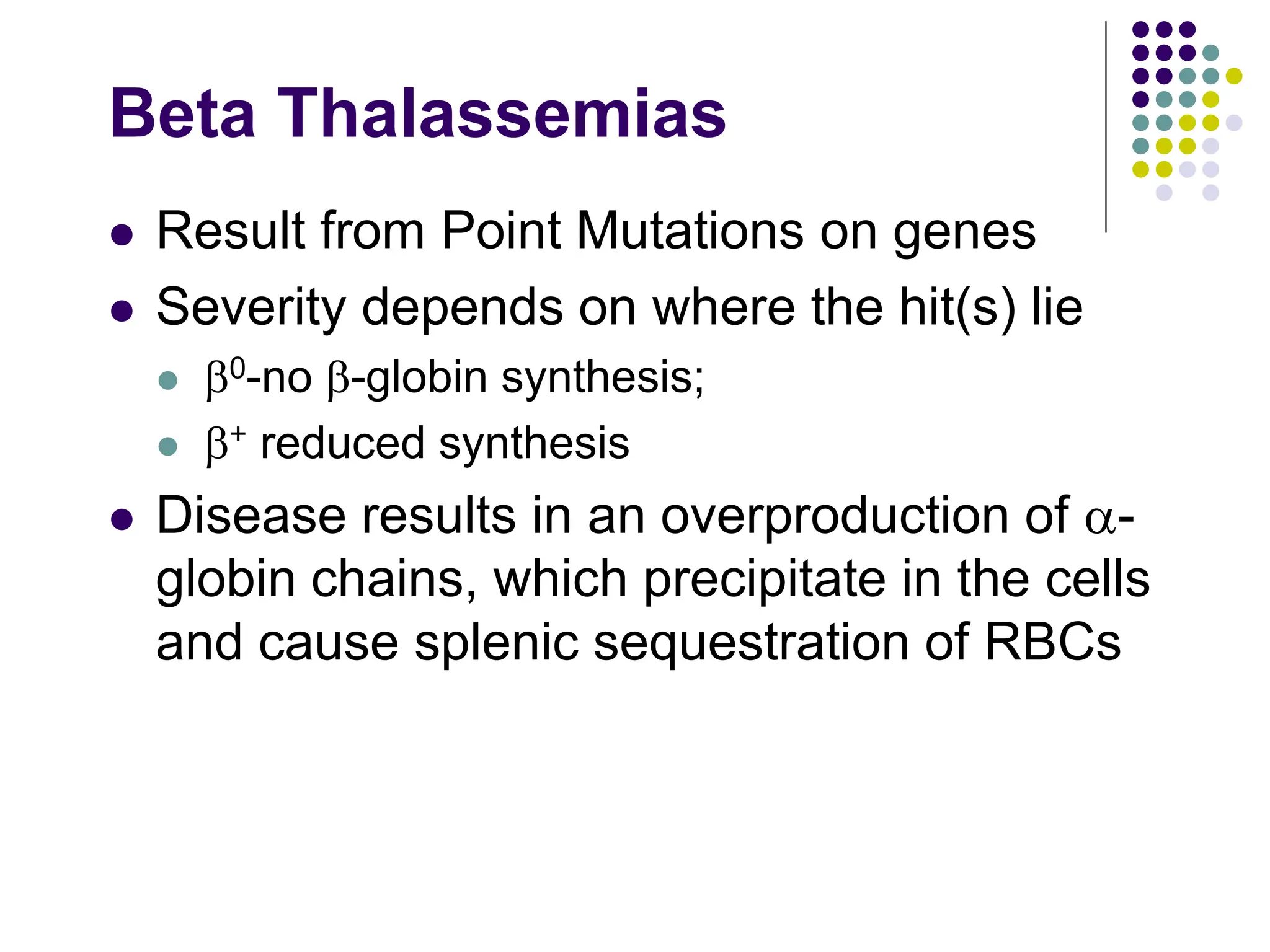 Beta Thalassemias

- Result from Point Mutations on genes
- Severity depends on where the hit(s) lie
  - $\beta^0$-no $\beta$-globin synthesis;
  - $\beta^+$ reduced synthesis
- Disease results in an overproduction of $\alpha$-globin chains, which precipitate in the cells and cause splenic sequestration of RBCs